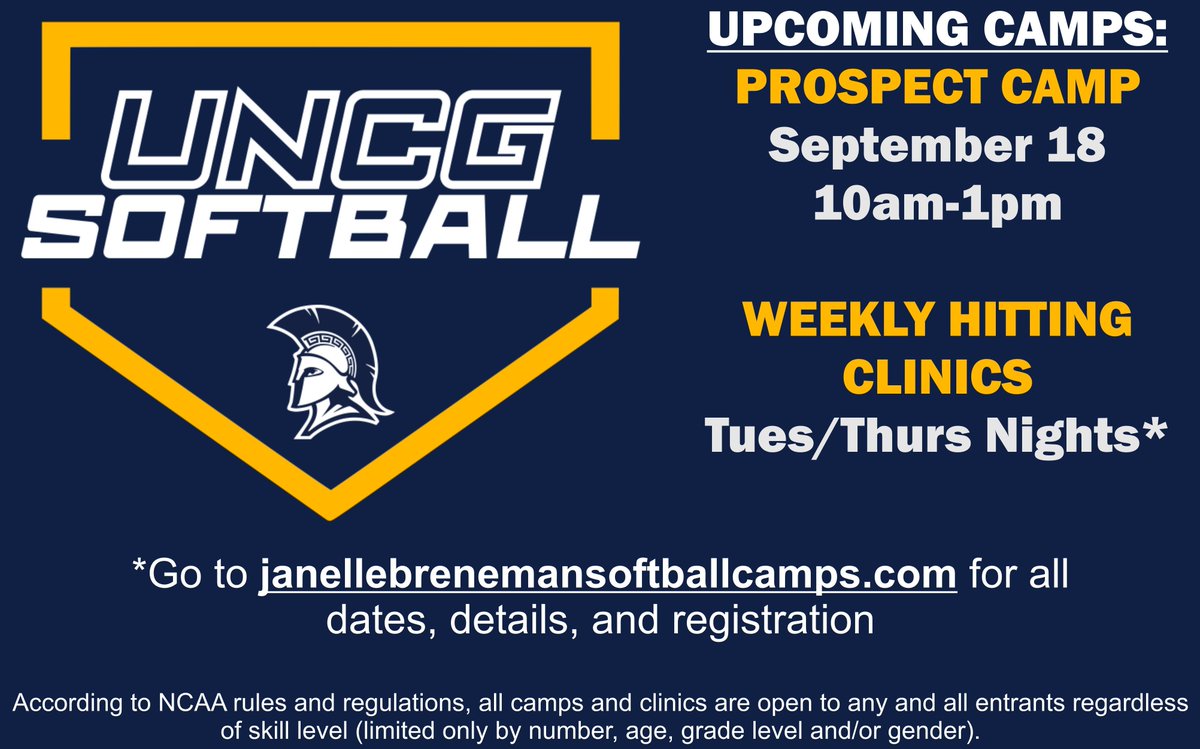 UNCG SOFTBALL

UPCOMING CAMPS:
PROSPECT CAMP
September 18
10am-1pm

WEEKLY HITTING CLINICS
Tues/Thurs Nights*

*Go to janellebrenemansoftballcamps.com for all dates, details, and registration

According to NCAA rules and regulations, all camps and clinics are open to any and all entrants regardless of skill level (limited only by number, age, grade level and/or gender).